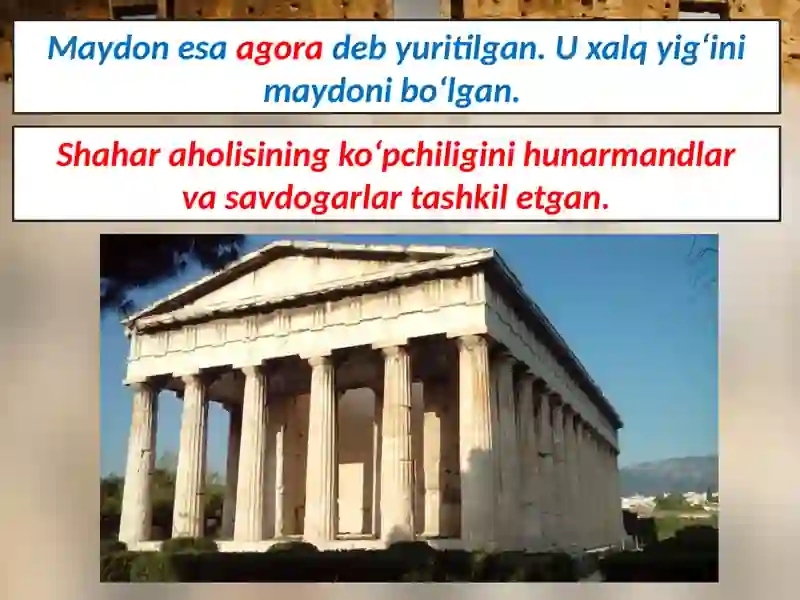 Maydon esa agora deb yuritilgan. U xalq yig‘ini maydoni bo‘lgan.

Shahar aholisining ko‘pchiligini hunarmandlar va savdogarlar tashkil etgan.